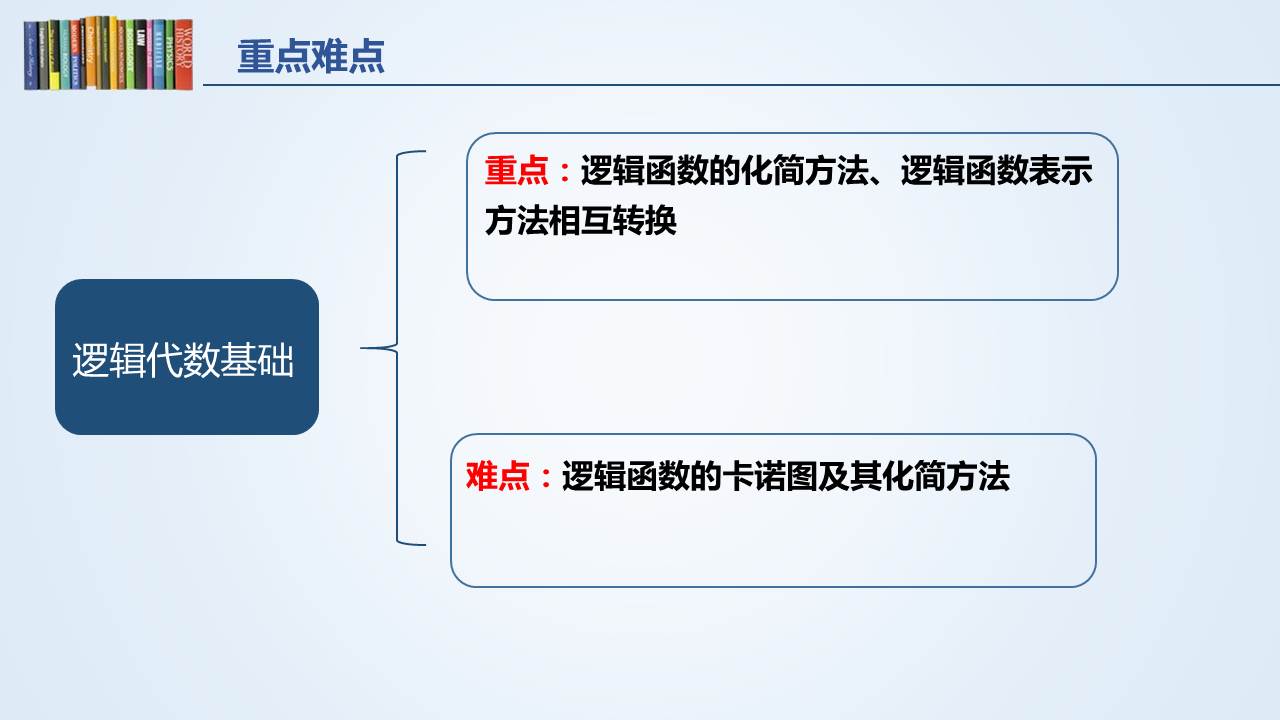 重点难点

逻辑代数基础

重点：逻辑函数的化简方法、逻辑函数表示方法相互转换

难点：逻辑函数的卡诺图及其化简方法